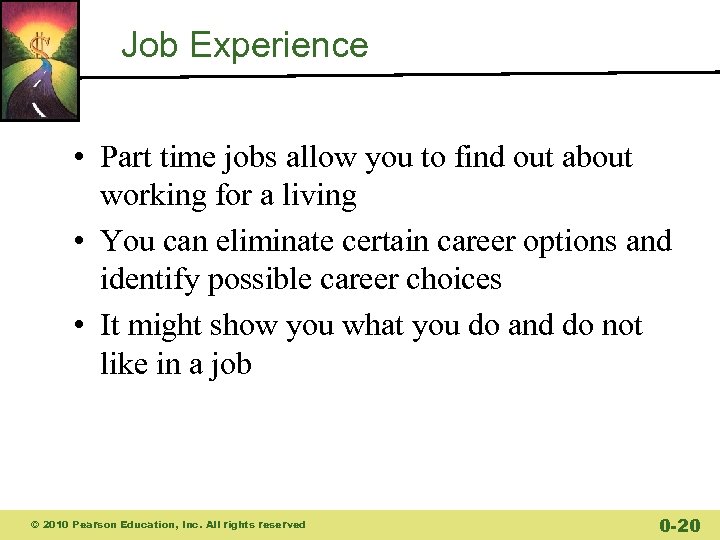 Job Experience

• Part time jobs allow you to find out about working for a living
• You can eliminate certain career options and identify possible career choices
• It might show you what you do and do not like in a job

© 2010 Pearson Education, Inc. All rights reserved

0-20